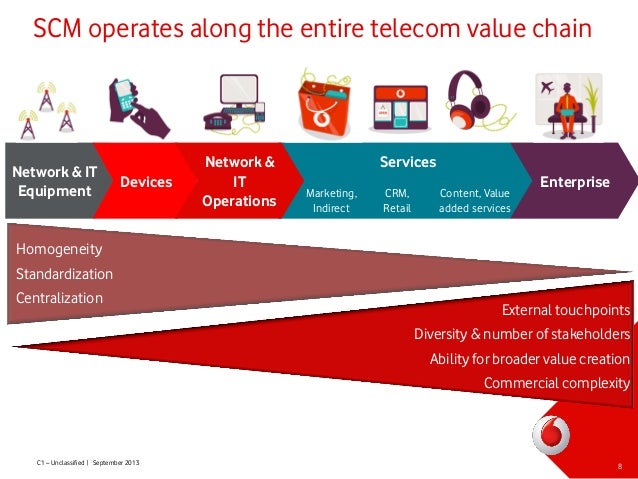 SCM operates along the entire telecom value chain

Network & IT Equipment

Devices

Network & IT Operations

Services

Marketing, Indirect

CRM, Retail

Content, Value added services

Enterprise

Homogeneity

Standardization

Centralization

External touchpoints

Diversity & number of stakeholders

Ability for broader value creation

Commercial complexity

C1 – Unclassified | September 2013

8